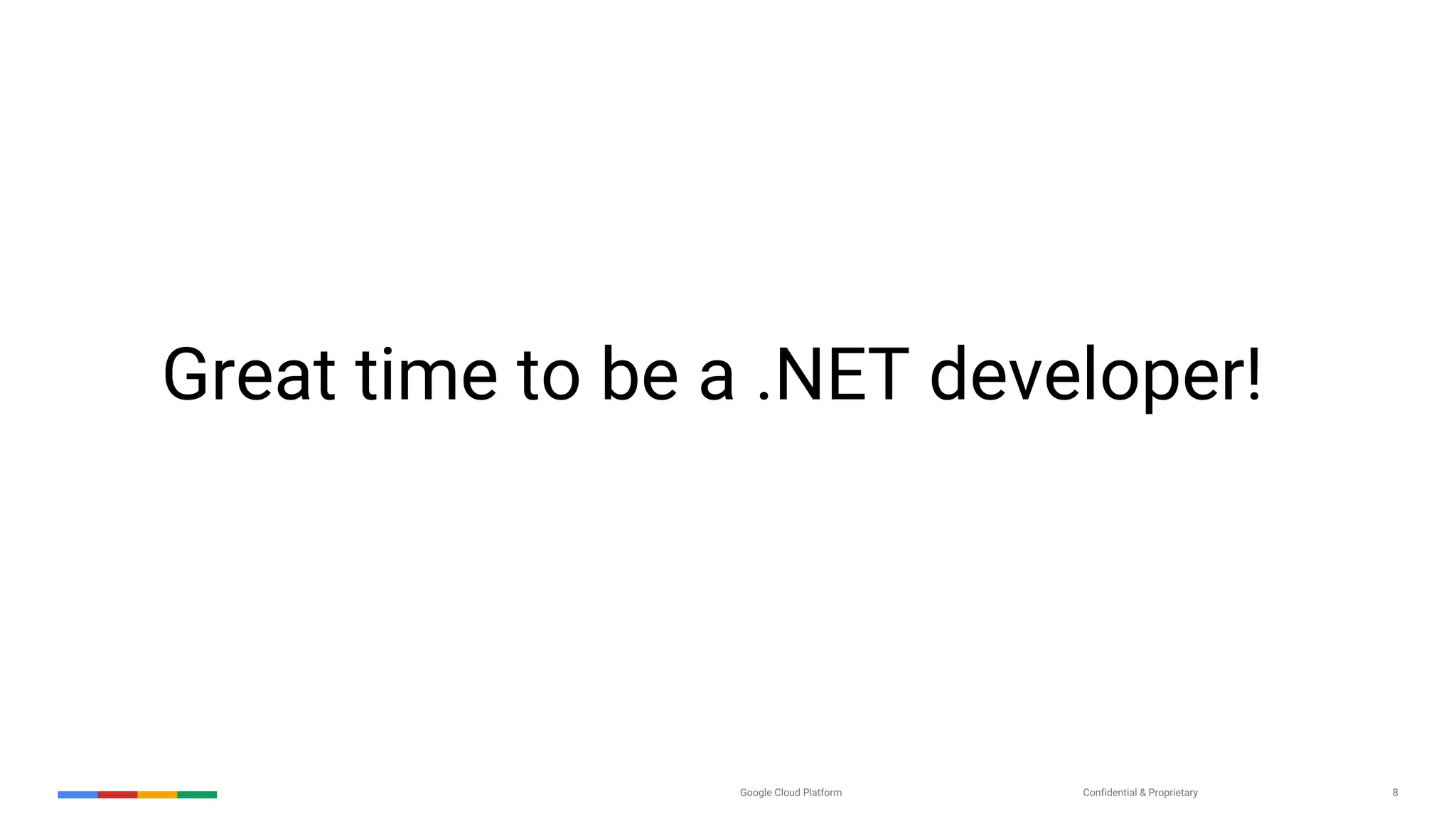 Great time to be a .NET developer!

Google Cloud Platform

Confidential & Proprietary

8